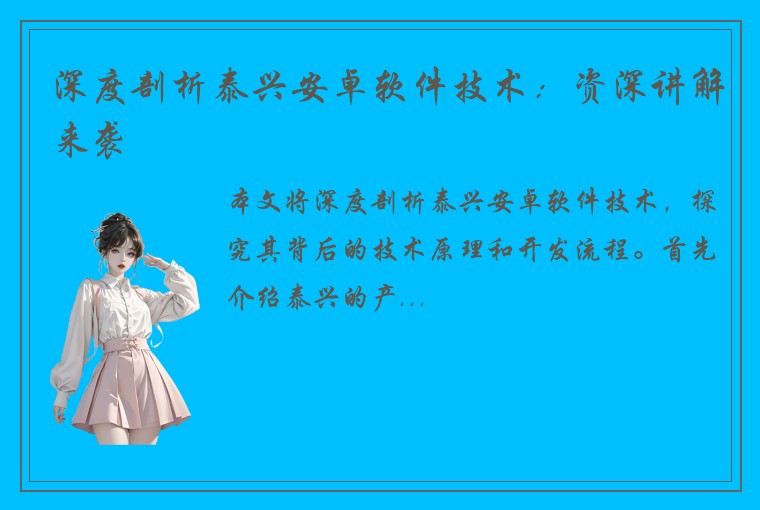 深度剖析泰兴安卓软件技术：资深讲解来袭

本文将深度剖析泰兴安卓软件技术，探究其背后的技术原理和开发流程。首先介绍泰兴的产...